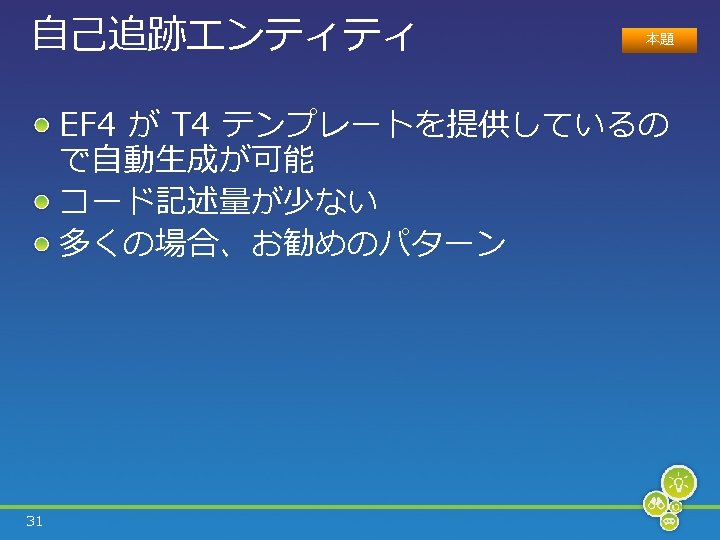 自己追跡エンティティ

本題

EF4 が T4 テンプレートを提供しているので自動生成が可能

コード記述量が少ない

多くの場合、お勧めのパターン

31